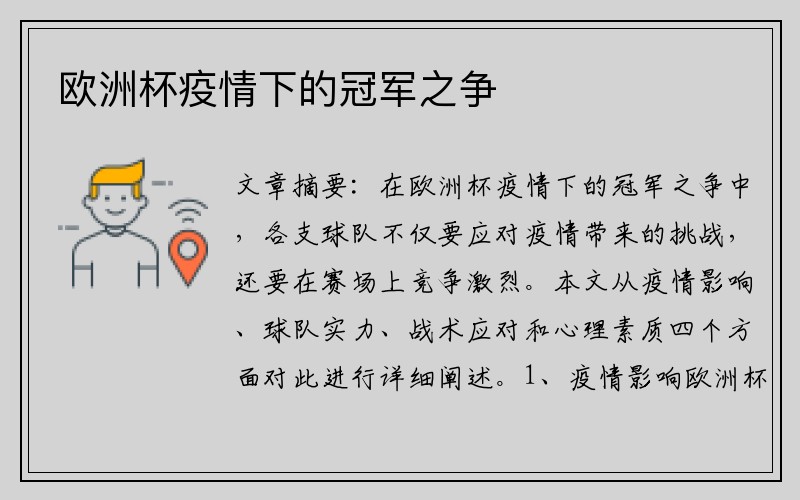 欧洲杯疫情下的冠军之争

文章摘要：在欧洲杯疫情下的冠军之争中，各支球队不仅要应对疫情带来的挑战，还要在赛场上竞争激烈。本文从疫情影响、球队实力、战术应对和心理素质四个方面对此进行详细阐述。1、疫情影响欧洲杯